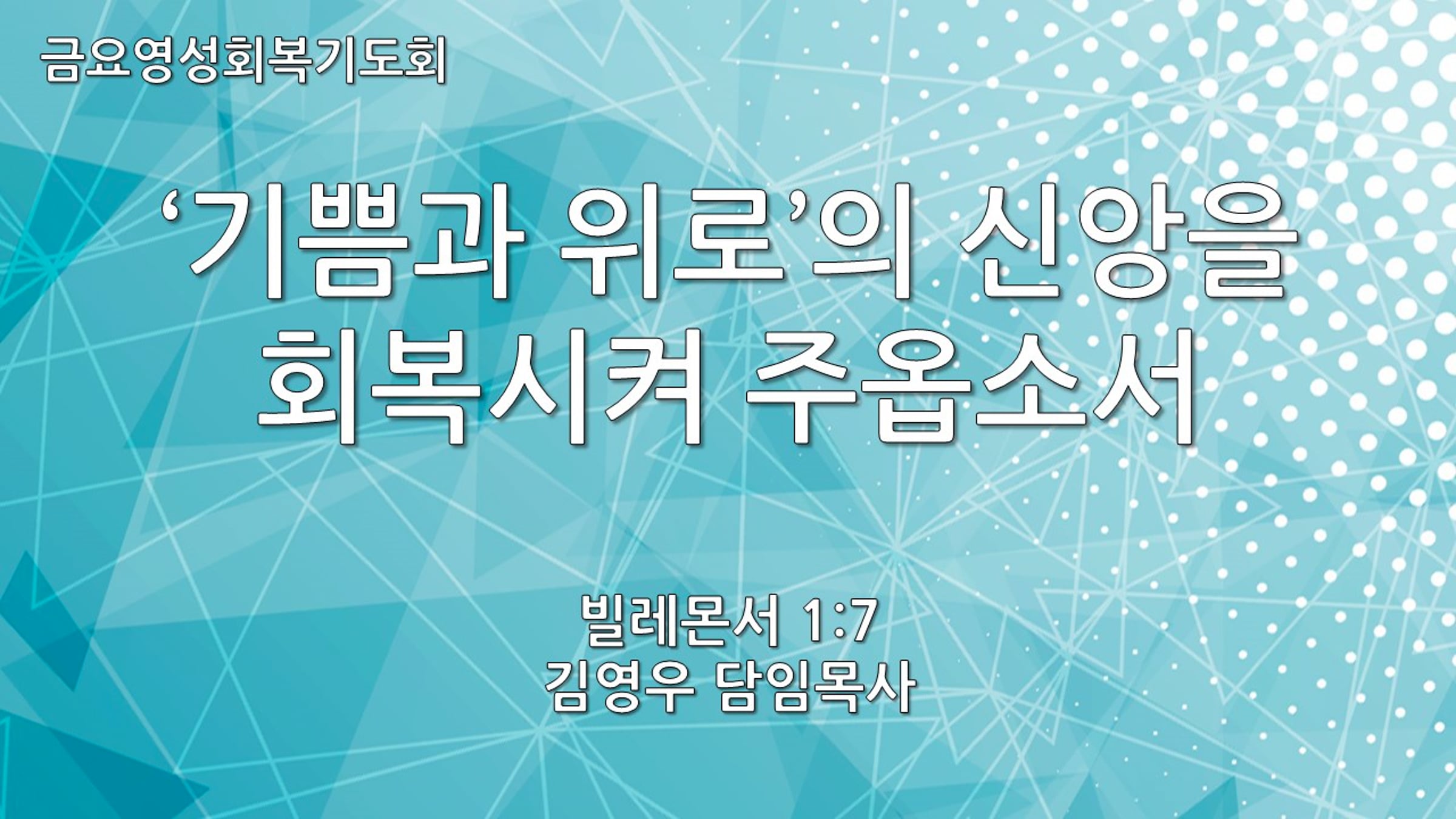 금요영성회복기도회

‘기쁨과 위로’의 신앙을 회복시켜 주옵소서

빌레몬서 1:7
김영우 담임목사